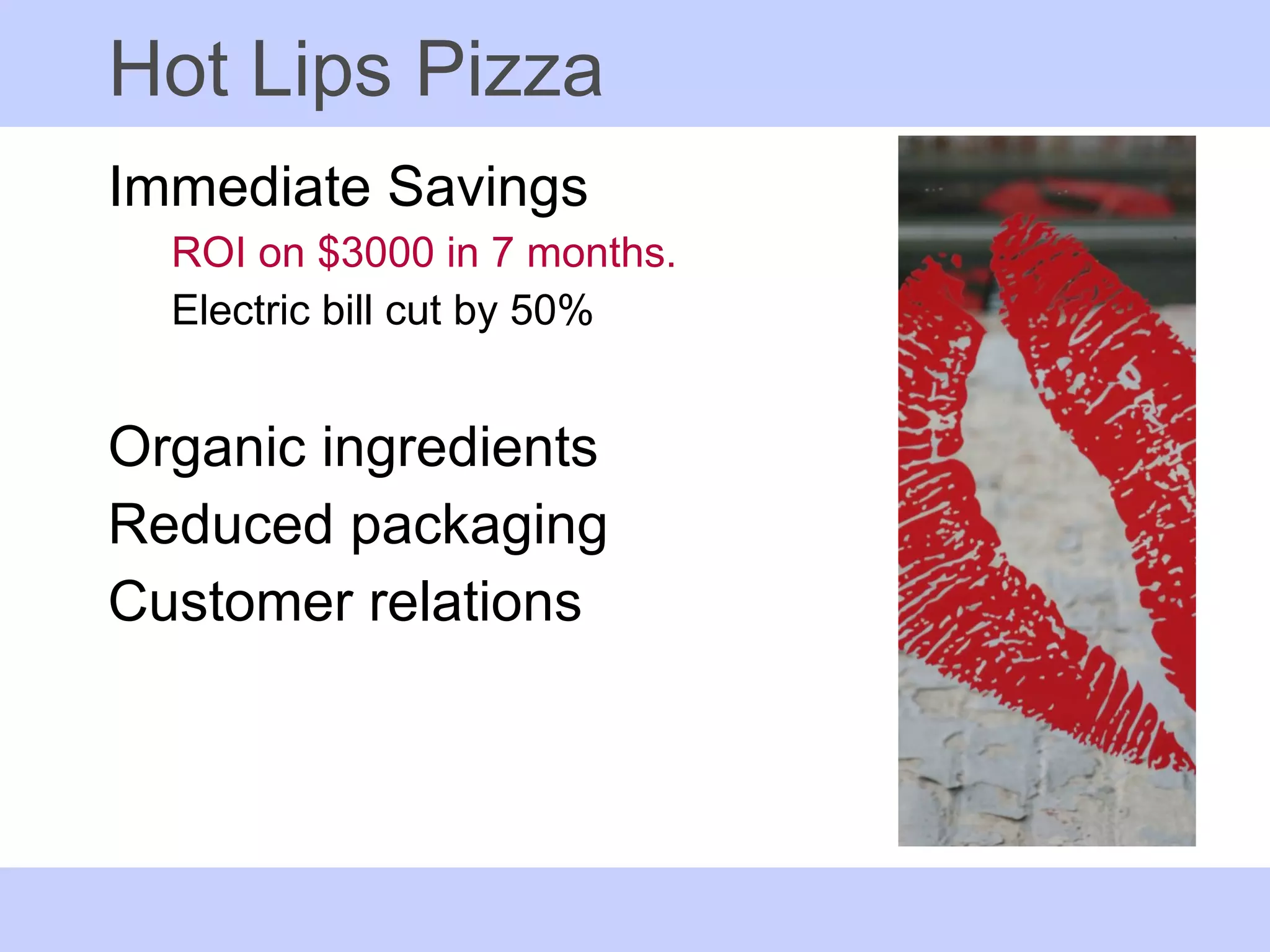 Hot Lips Pizza

Immediate Savings

ROI on \$3000 in 7 months.

Electric bill cut by 50%

Organic ingredients

Reduced packaging

Customer relations